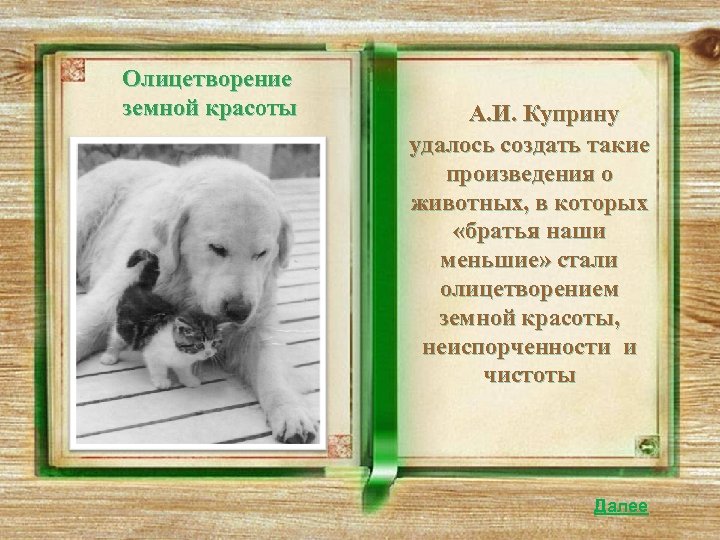 Олицетворение земной красоты

А.И. Куприну удалось создать такие произведения о животных, в которых «братья наши меньшие» стали олицетворением земной красоты, неиспорченности и чистоты

Далее